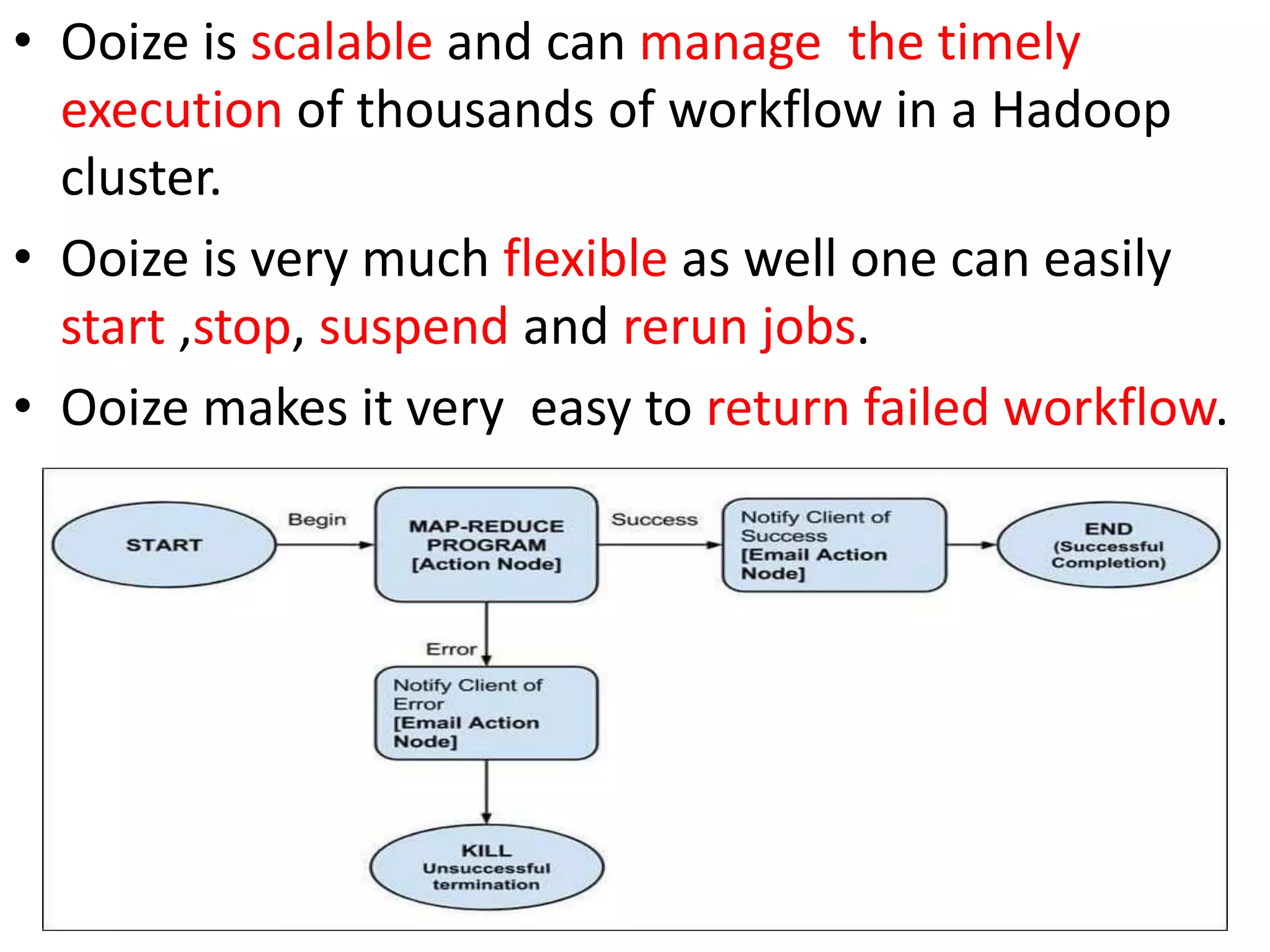 • Ooize is scalable and can manage the timely execution of thousands of workflow in a Hadoop cluster.

• Ooize is very much flexible as well one can easily start ,stop, suspend and rerun jobs.

• Ooize makes it very easy to return failed workflow.

START

Begin

MAP-REDUCE PROGRAM [Action Node]

Success

Notify Client of Success [Email Action Node]

END (Successful Completion)

Error

Notify Client of Error [Email Action Node]

KILL Unsuccessful termination